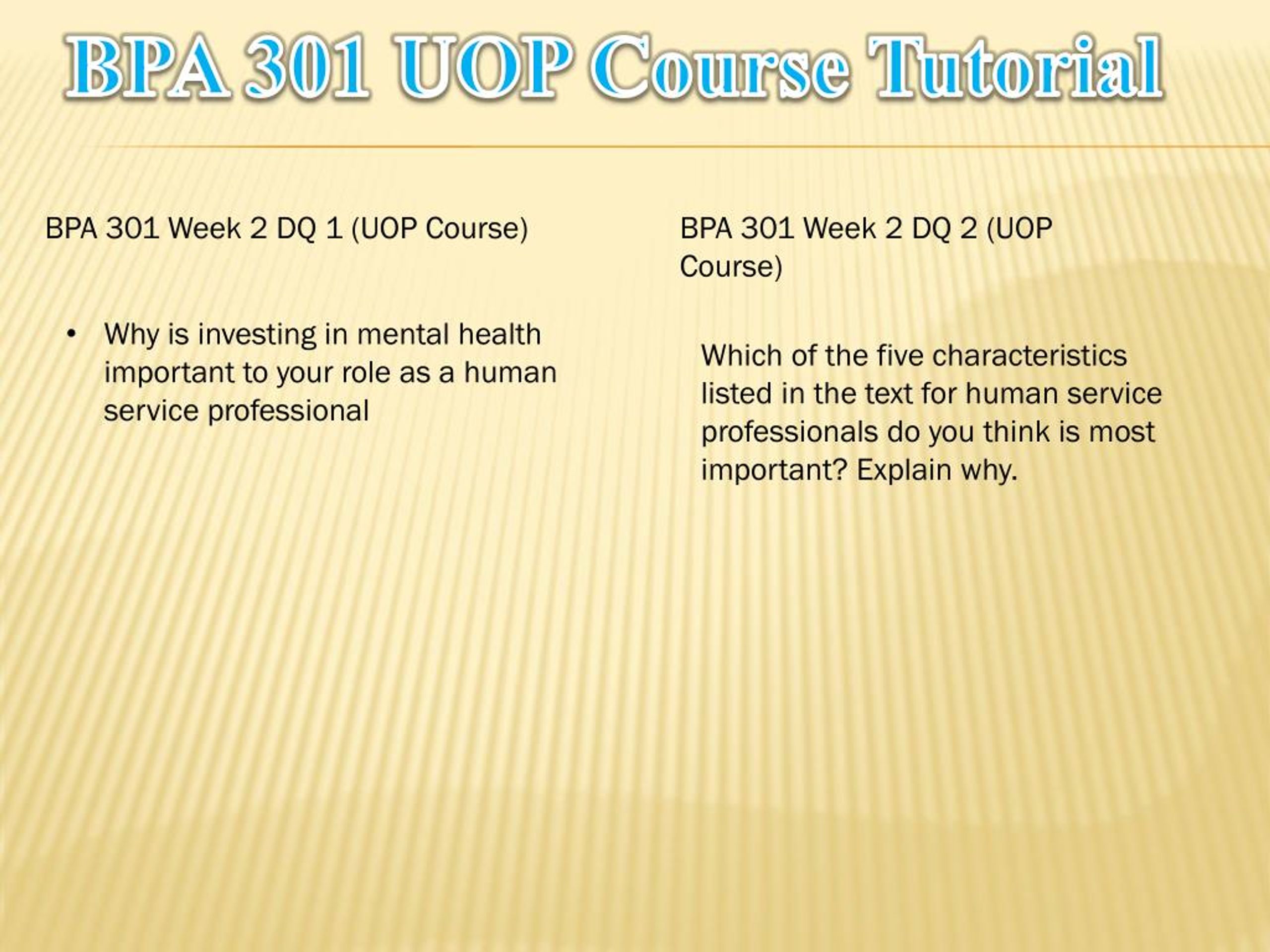 BPA 301 UOP Course Tutorial

BPA 301 Week 2 DQ 1 (UOP Course)

• Why is investing in mental health important to your role as a human service professional

BPA 301 Week 2 DQ 2 (UOP Course)

Which of the five characteristics listed in the text for human service professionals do you think is most important? Explain why.